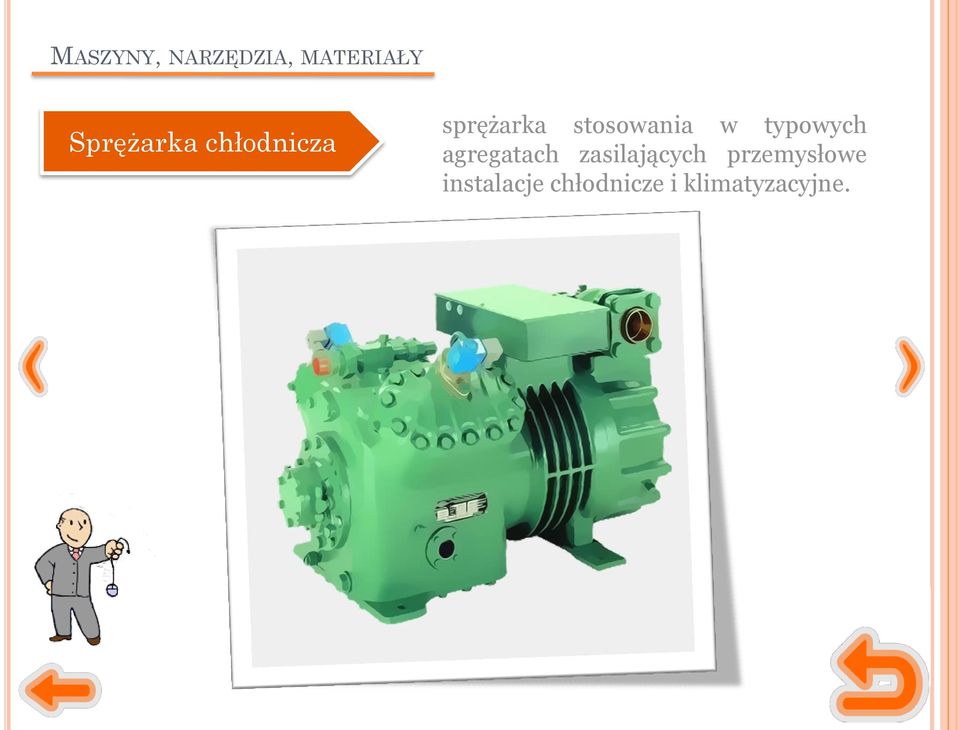 MASZYNY, NARZĘDZIA, MATERIAŁY

Sprężarka chłodnicza

sprężarka stosowania w typowych agregatach zasilających przemysłowe instalacje chłodnicze i klimatyzacyjne.